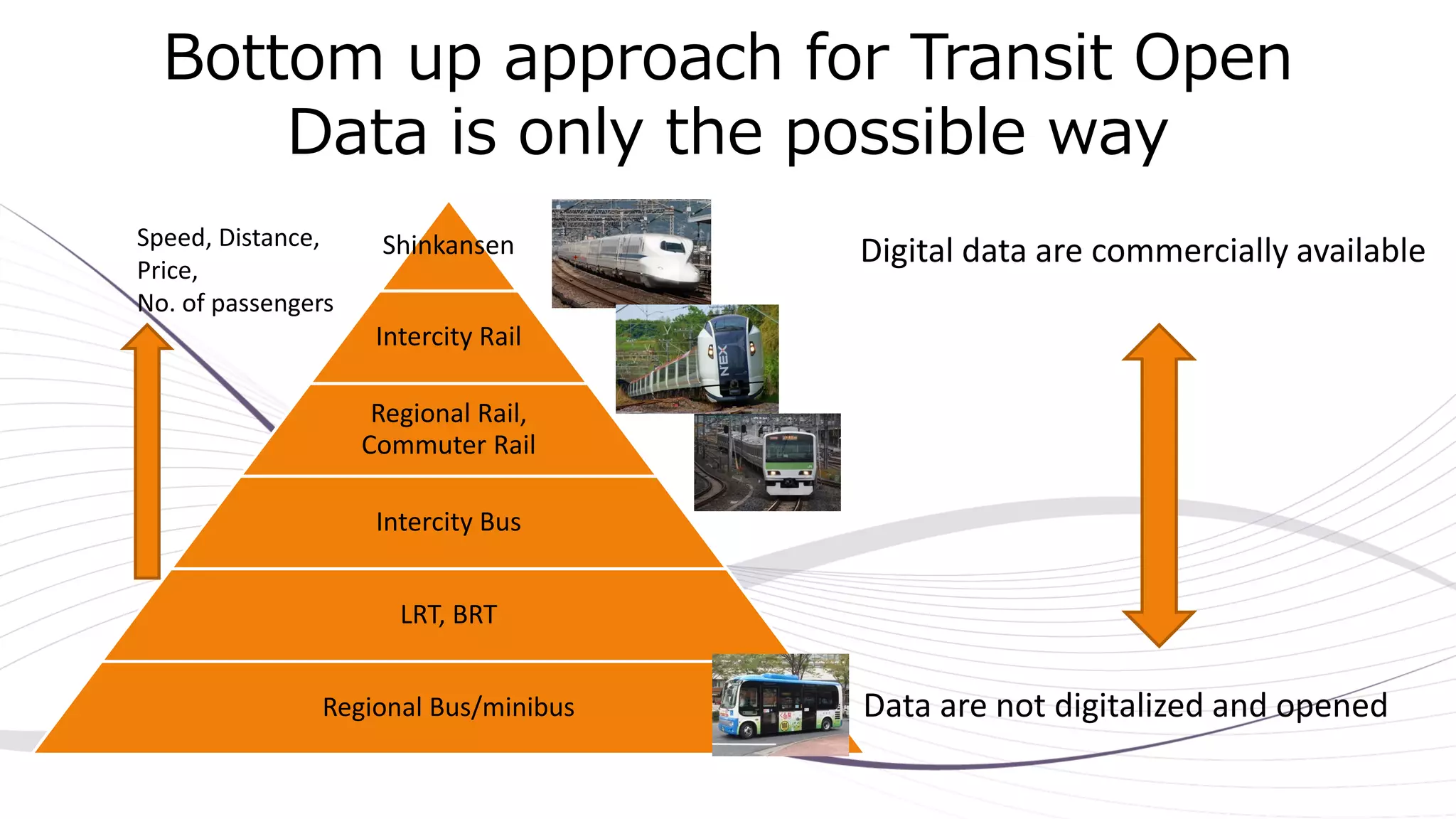 Bottom up approach for Transit Open Data is only the possible way

Speed, Distance, Price, No. of passengers

Shinkansen

Intercity Rail

Regional Rail, Commuter Rail

Intercity Bus

LRT, BRT

Regional Bus/minibus

NEX

Digital data are commercially available

Data are not digitalized and opened